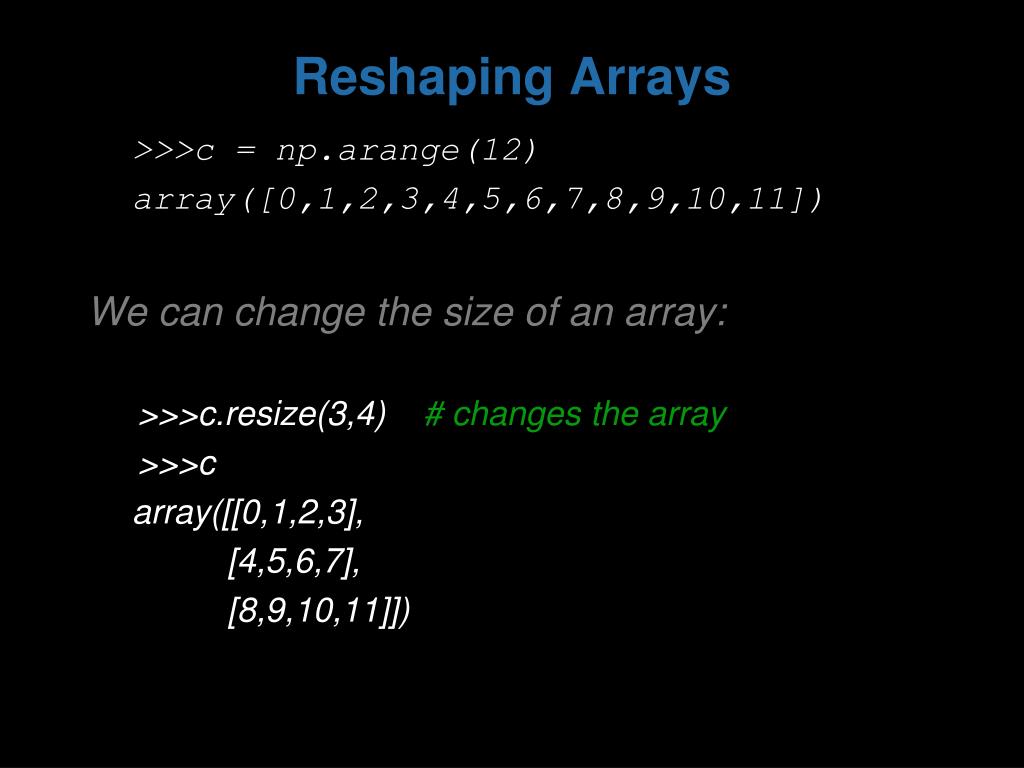 Reshaping Arrays

>>>c = np.arange(12)
array([0,1,2,3,4,5,6,7,8,9,10,11])

We can change the size of an array:

>>>c.resize(3,4) # changes the array
>>>c
array([[0,1,2,3],
[4,5,6,7],
[8,9,10,11]])